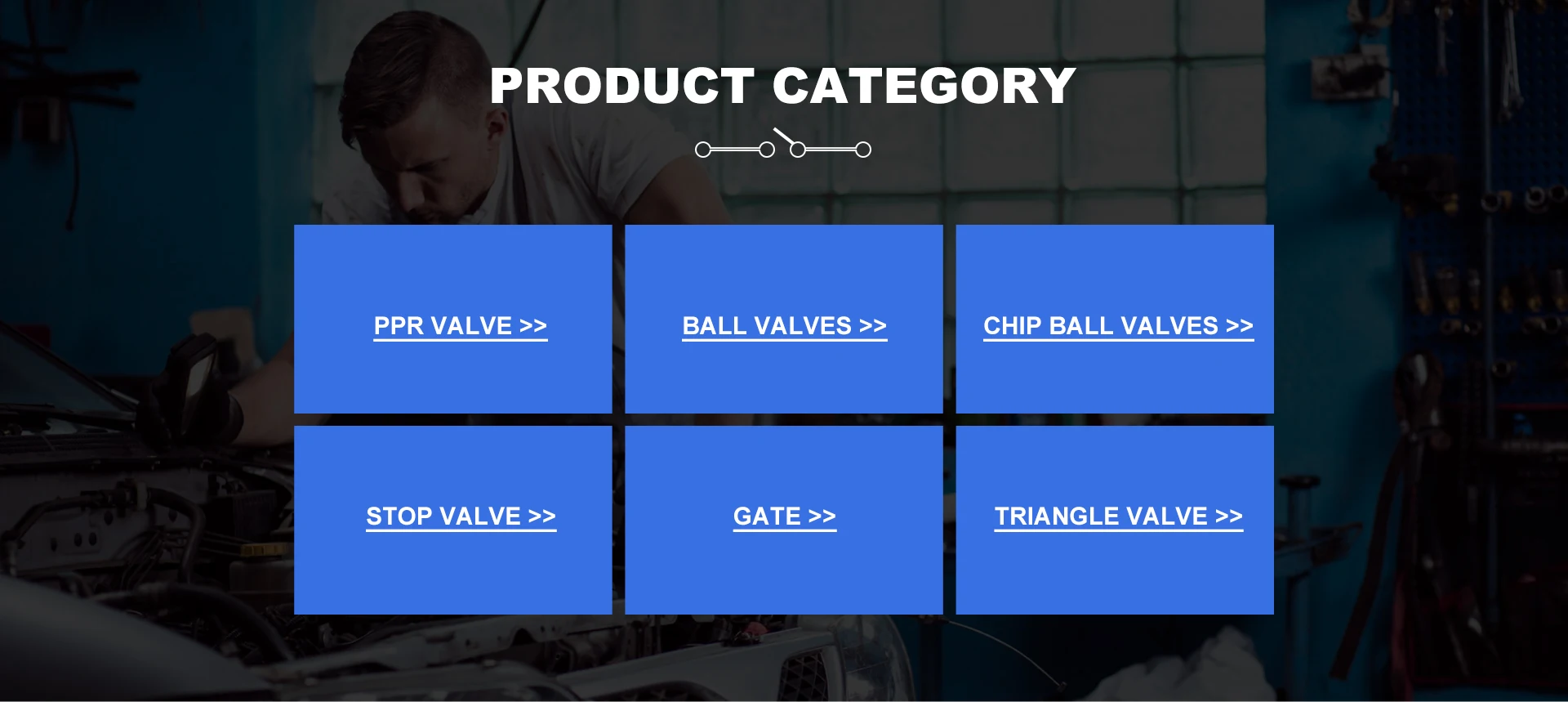 PRODUCT CATEGORY

PPR VALVE >>

BALL VALVES >>

CHIP BALL VALVES >>

STOP VALVE >>

GATE >>

TRIANGLE VALVE >>